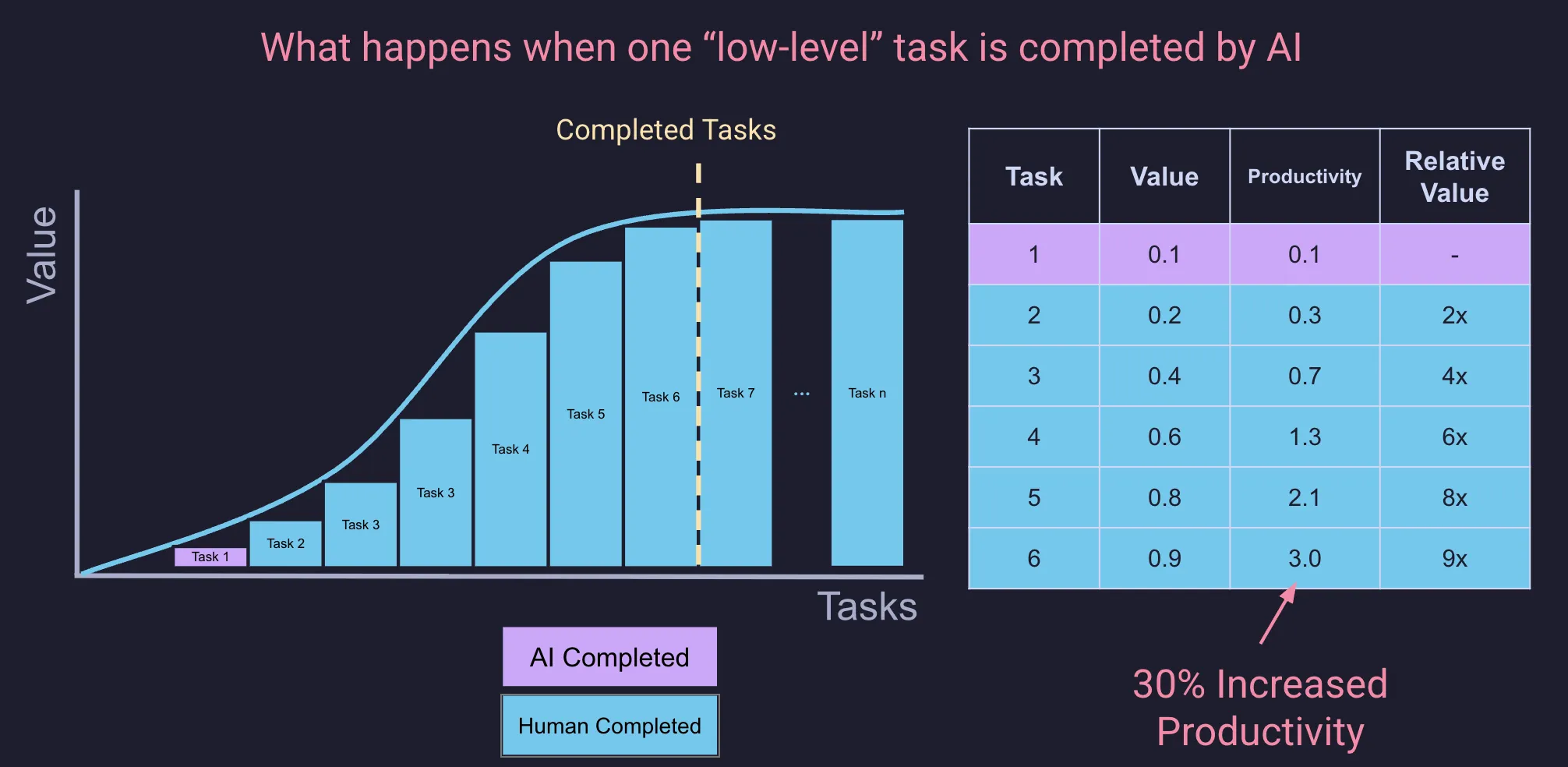 What happens when one “low-level” task is completed by AI

Completed Tasks

Value

Task 1
Task 2
Task 3
Task 3
Task 4
Task 5
Task 6
Task 7
...
Task n

Tasks

AI Completed

Human Completed

| Task | Value | Productivity | Relative Value |
|---|---|---|---|
| 1 | 0.1 | 0.1 | - |
| 2 | 0.2 | 0.3 | 2x |
| 3 | 0.4 | 0.7 | 4x |
| 4 | 0.6 | 1.3 | 6x |
| 5 | 0.8 | 2.1 | 8x |
| 6 | 0.9 | 3.0 | 9x |

30% Increased Productivity